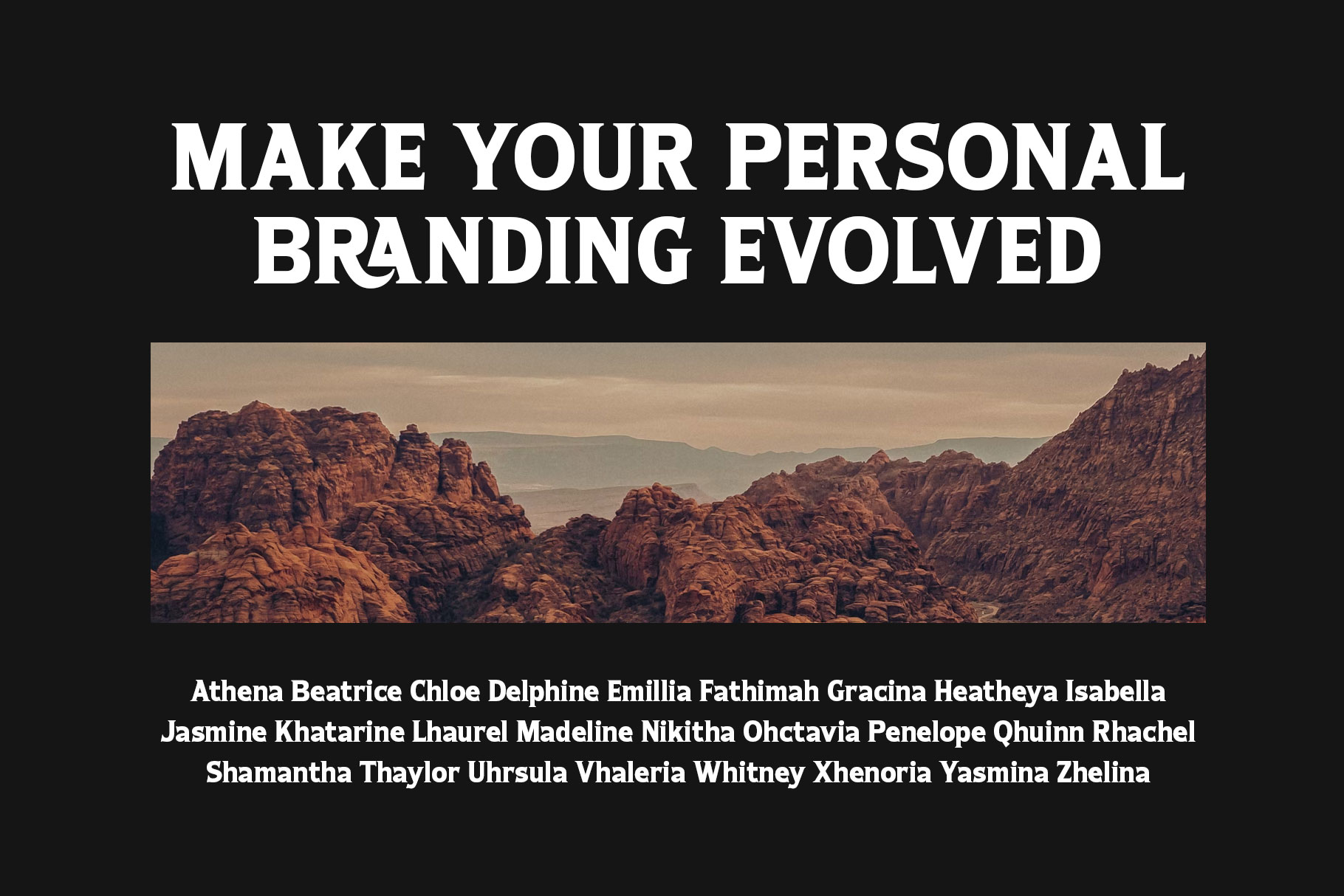 MAKE YOUR PERSONAL BRANDING EVOLVED

Athena Beatrice Chloe Delphine Emillia Fathimah Gracina Heatheya Isabella Jasmine Khatarine Lhaurel Madeline Nikitha Ohctavia Penelope Qhuinn Rhachel Shamantha Thaylor Uhrsula Vhaleria Whitney Xhenoria Yasmina Zhelina